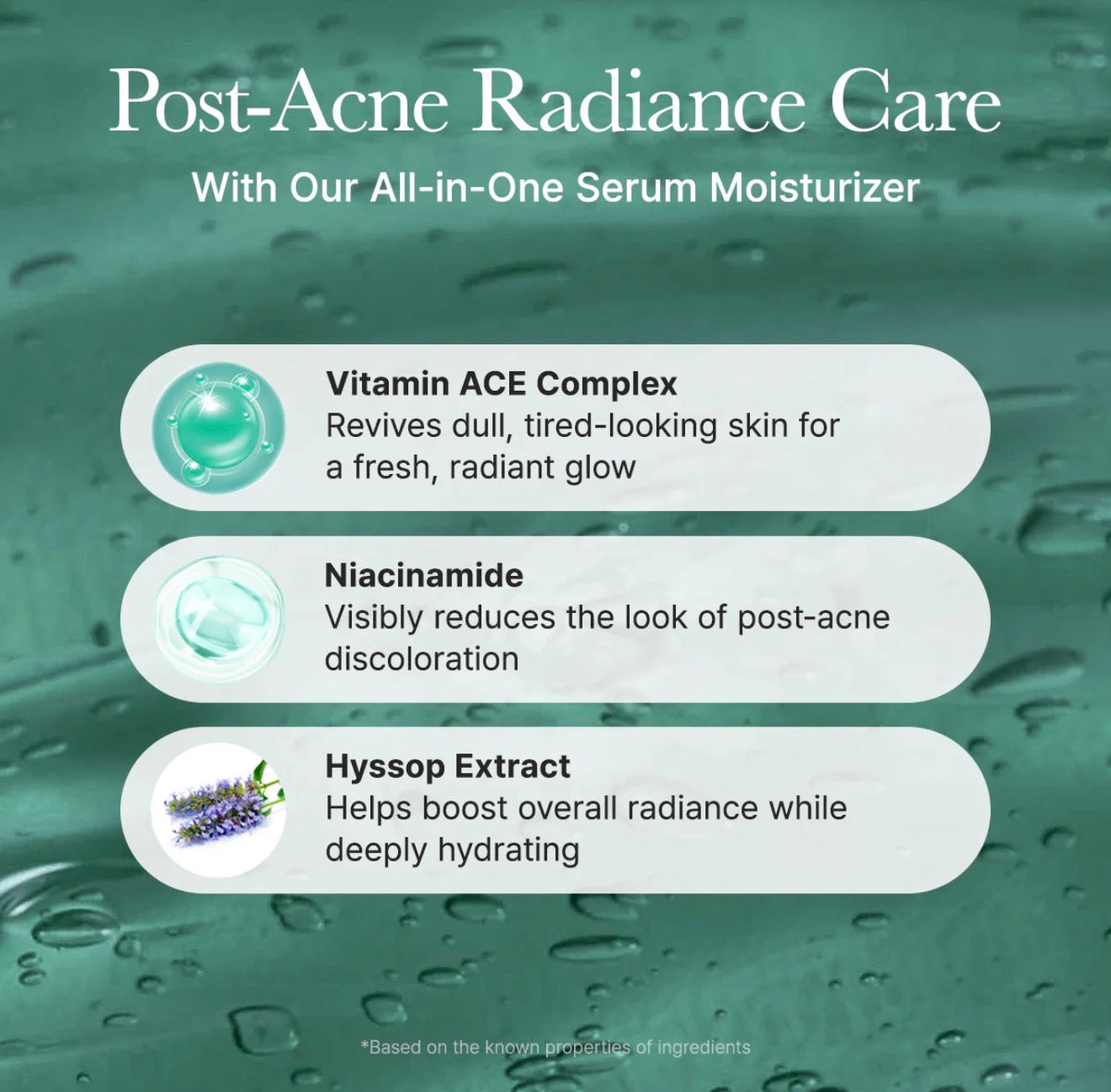 Post-Acne Radiance Care

With Our All-in-One Serum Moisturizer

Vitamin ACE Complex
Revives dull, tired-looking skin for a fresh, radiant glow

Niacinamide
Visibly reduces the look of post-acne discoloration

Hyssop Extract
Helps boost overall radiance while deeply hydrating

*Based on the known properties of ingredients